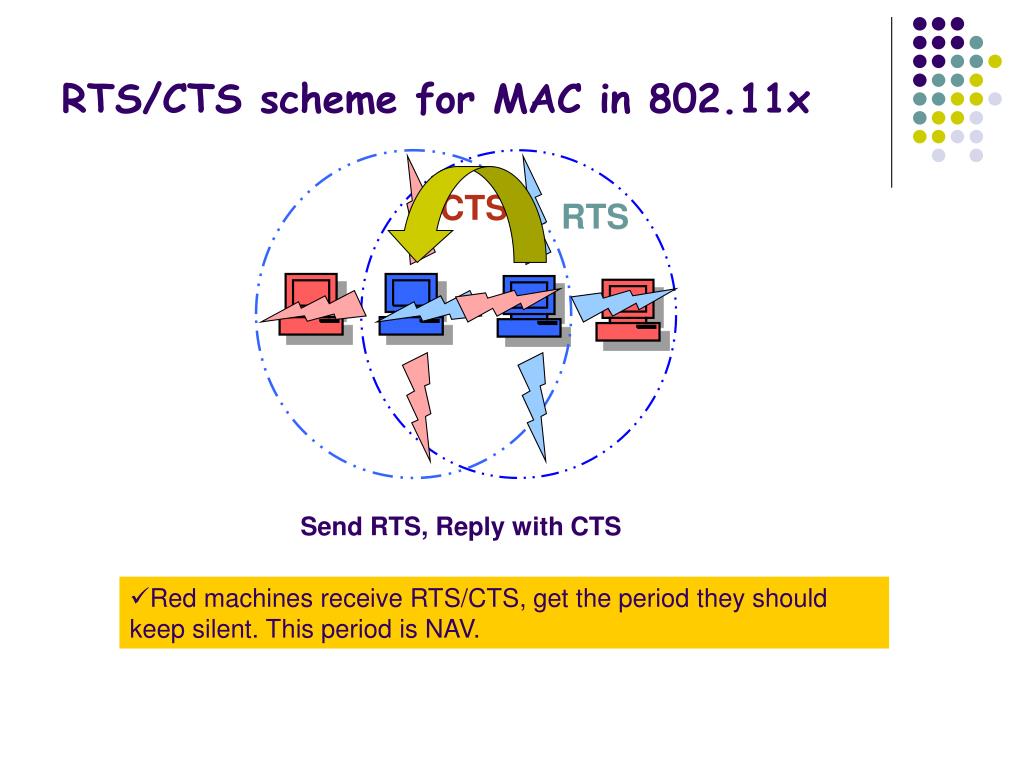 RTS/CTS scheme for MAC in 802.11x

CTS

RTS

Send RTS, Reply with CTS

✓Red machines receive RTS/CTS, get the period they should keep silent. This period is NAV.